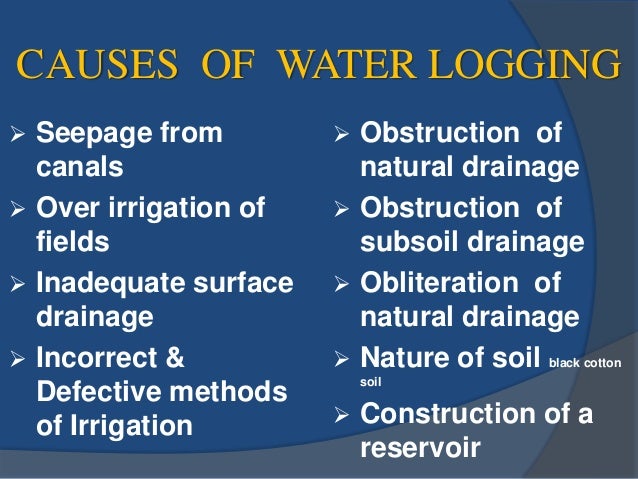 CAUSES OF WATER LOGGING

➢ Seepage from canals
➢ Over irrigation of fields
➢ Inadequate surface drainage
➢ Incorrect & Defective methods of Irrigation

➢ Obstruction of natural drainage
➢ Obstruction of subsoil drainage
➢ Obliteration of natural drainage
➢ Nature of soil black cotton soil
➢ Construction of a reservoir